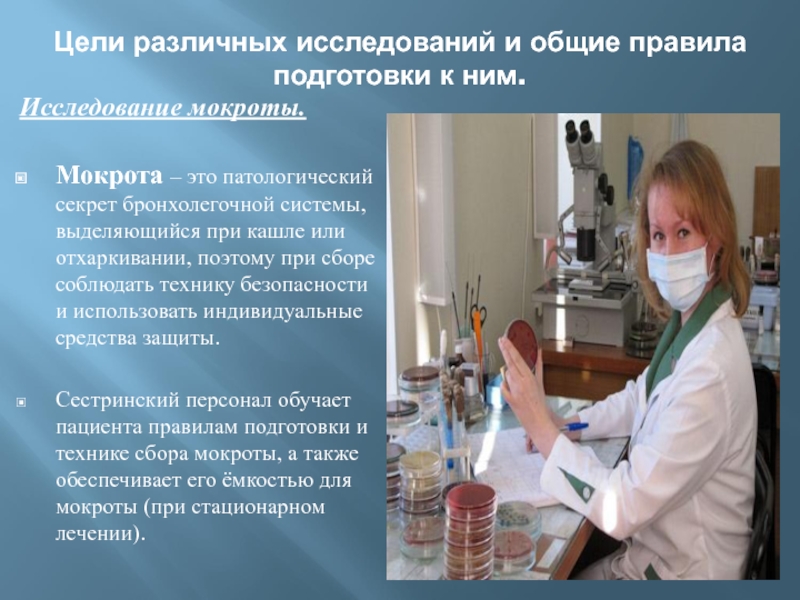 Цели различных исследований и общие правила подготовки к ним.

Исследование мокроты.

Мокрота – это патологический секрет бронхолегочной системы, выделяющийся при кашле или отхаркивании, поэтому при сборе соблюдать технику безопасности и использовать индивидуальные средства защиты.

Сестринский персонал обучает пациента правилам подготовки и технике сбора мокроты, а также обеспечивает его ёмкостью для мокроты (при стационарном лечении).